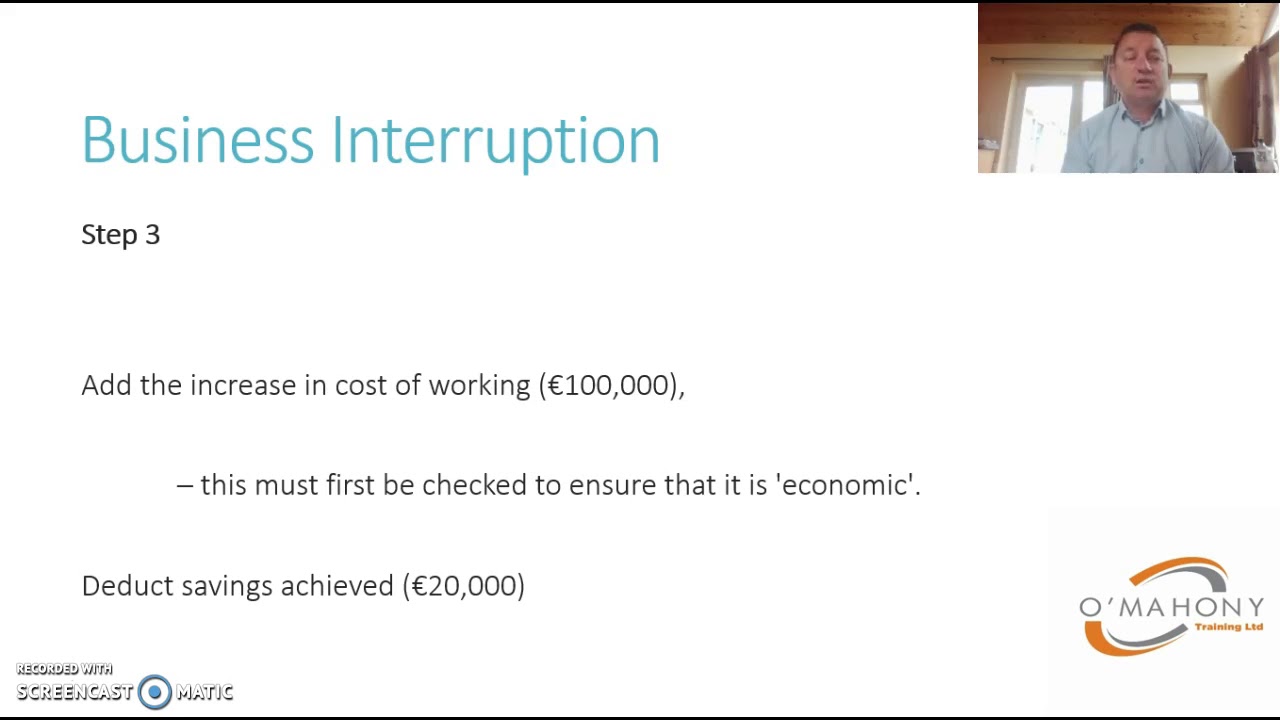 Business Interruption

Step 3

Add the increase in cost of working (€100,000),

– this must first be checked to ensure that it is 'economic'.

Deduct savings achieved (€20,000)

O'MAHONY
Training Ltd

RECORDED WITH
SCREENCAST MATIC